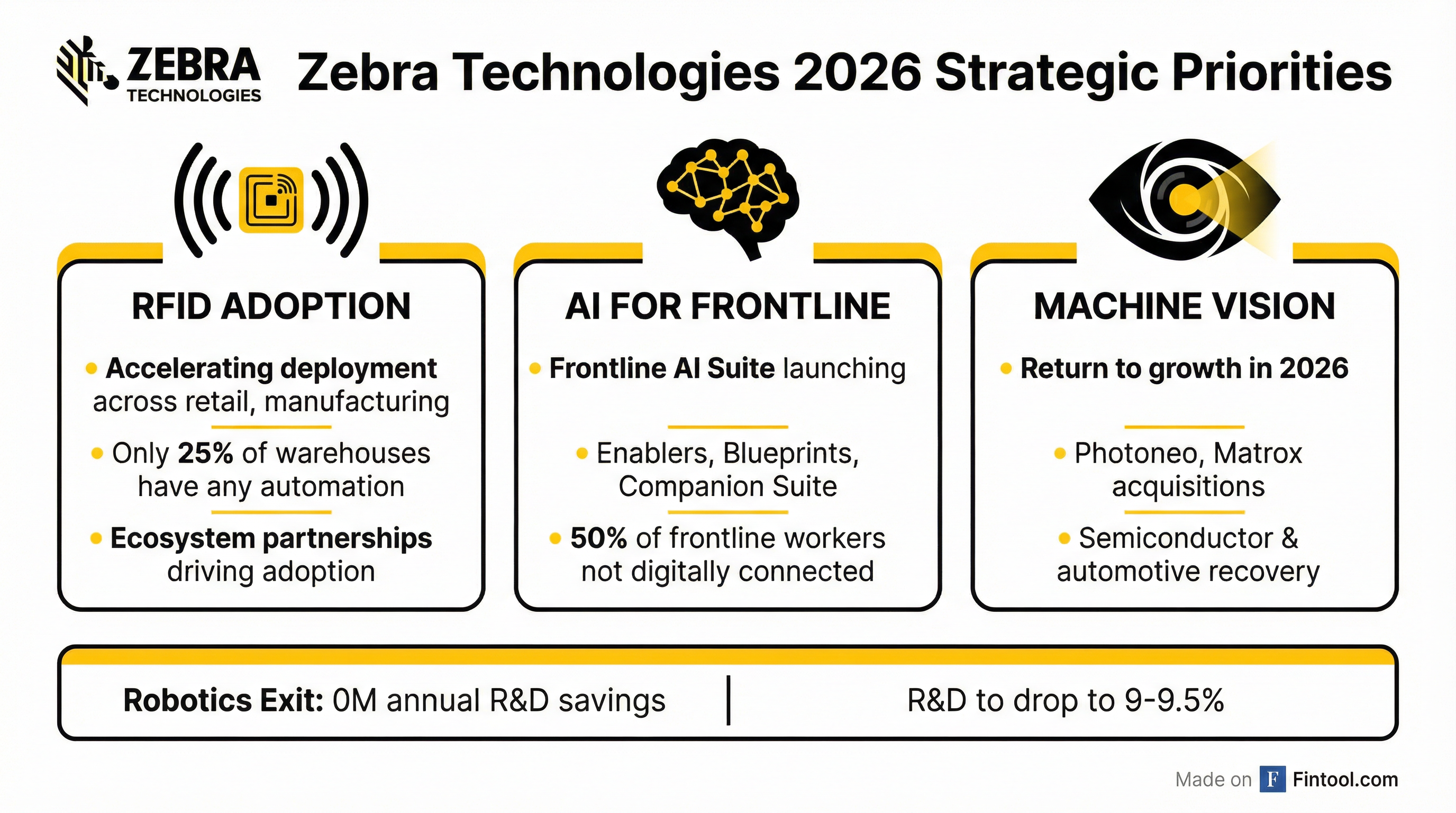 ZEBRA TECHNOLOGIES

Zebra Technologies 2026 Strategic Priorities

RFID ADOPTION

• Accelerating deployment across retail, manufacturing

• Only 25% of warehouses have any automation

• Ecosystem partnerships driving adoption

AI FOR FRONTLINE

• Frontline AI Suite launching

• Enablers, Blueprints, Companion Suite

• 50% of frontline workers not digitally connected

MACHINE VISION

• Return to growth in 2026

• Photoneo, Matrox acquisitions

• Semiconductor & automotive recovery

Robotics Exit: 0M annual R&D savings | R&D to drop to 9-9.5%

Made on F Fintool.com